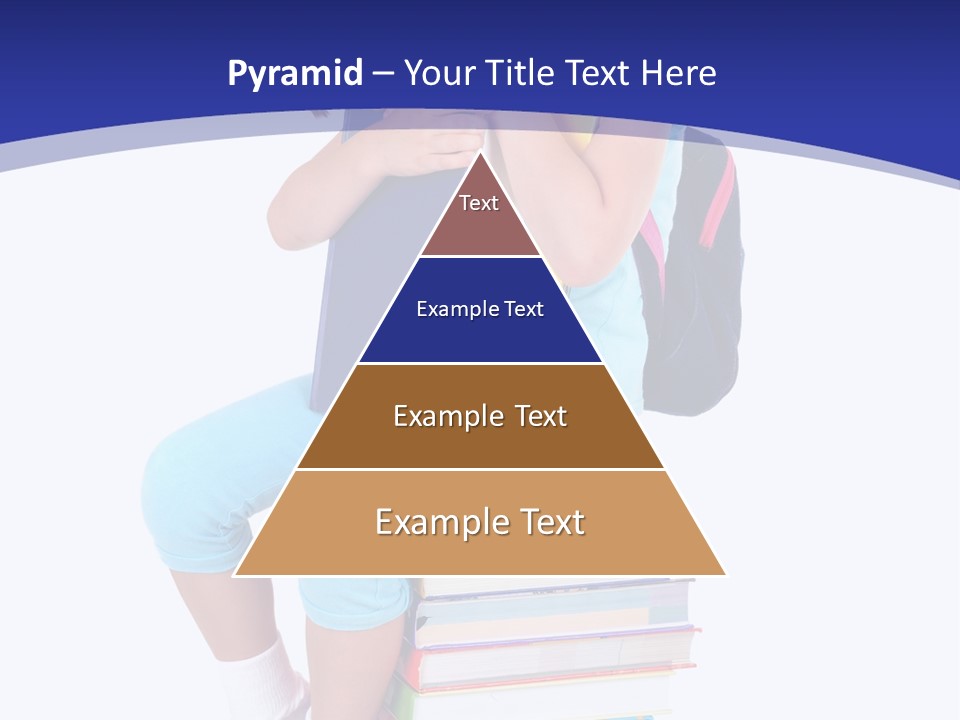 Pyramid – Your Title Text Here

Text

Example Text

Example Text

Example Text